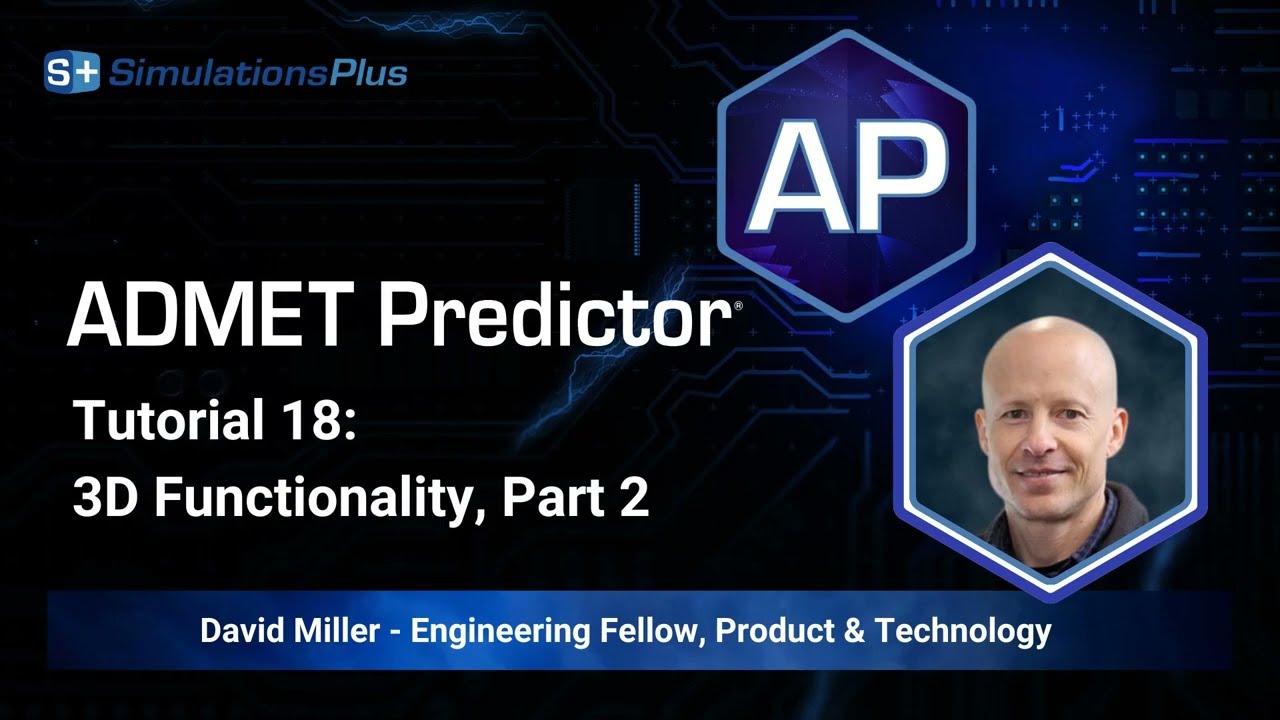 S+ SimulationsPlus

AP

ADMET Predictor®

Tutorial 18:
3D Functionality, Part 2

David Miller - Engineering Fellow, Product & Technology